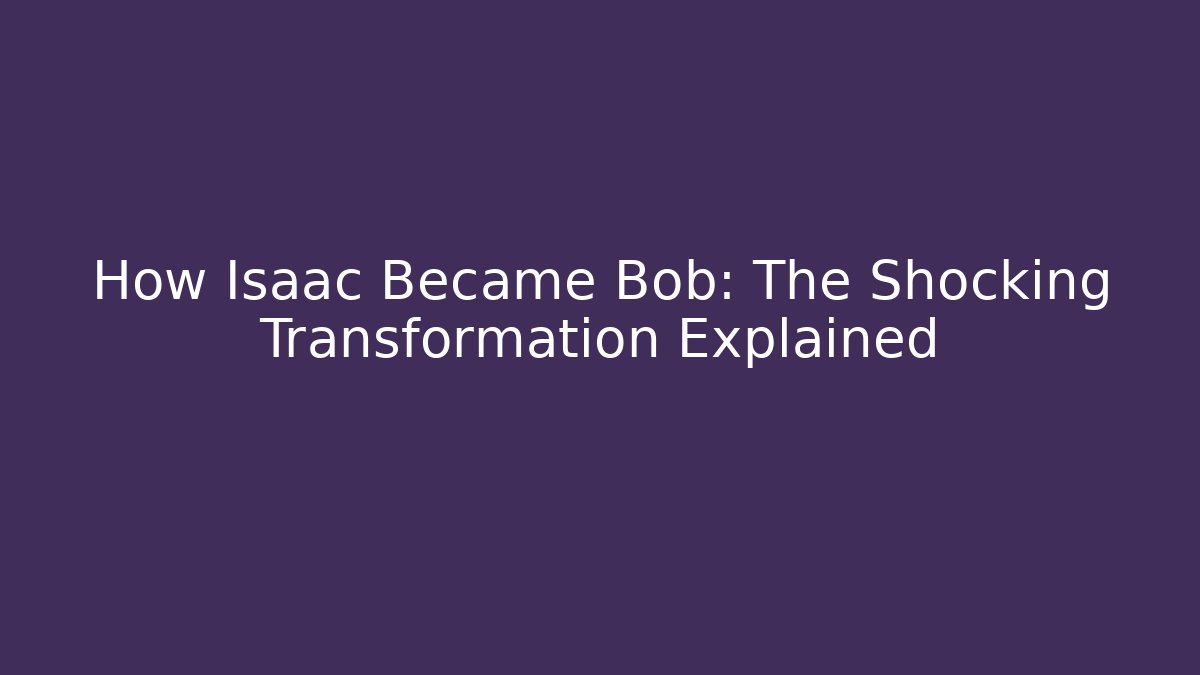 How Isaac Became Bob: The Shocking Transformation Explained